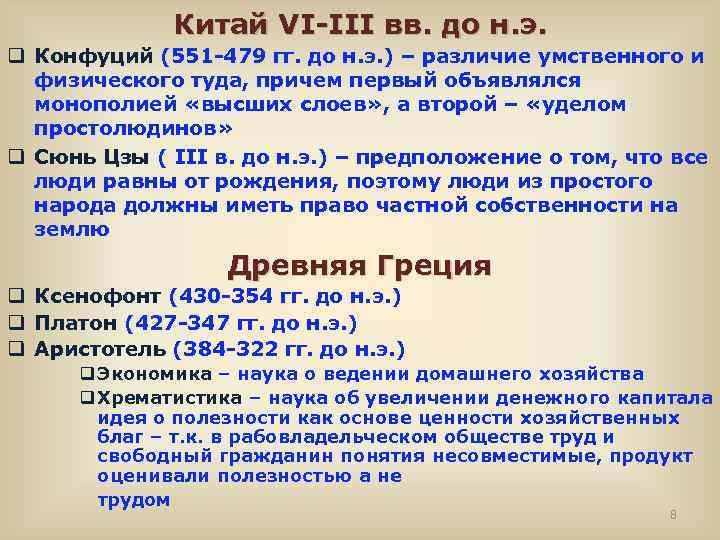 Китай VI-III вв. до н.э.

❑ Конфуций (551-479 гг. до н.э.) – различие умственного и физического туда, причем первый объявлялся монополией «высших слоев», а второй – «уделом простолюдинов»

❑ Сюнь Цзы ( III в. до н.э.) – предположение о том, что все люди равны от рождения, поэтому люди из простого народа должны иметь право частной собственности на землю

Древняя Греция

❑ Ксенофонт (430-354 гг. до н.э.)

❑ Платон (427-347 гг. до н.э.)

❑ Аристотель (384-322 гг. до н.э.)

❑Экономика – наука о ведении домашнего хозяйства

❑Хрематистика – наука об увеличении денежного капитала идея о полезности как основе ценности хозяйственных благ – т.к. в рабовладельческом обществе труд и свободный гражданин понятия несовместимые, продукт оценивали полезностью а не трудом

8